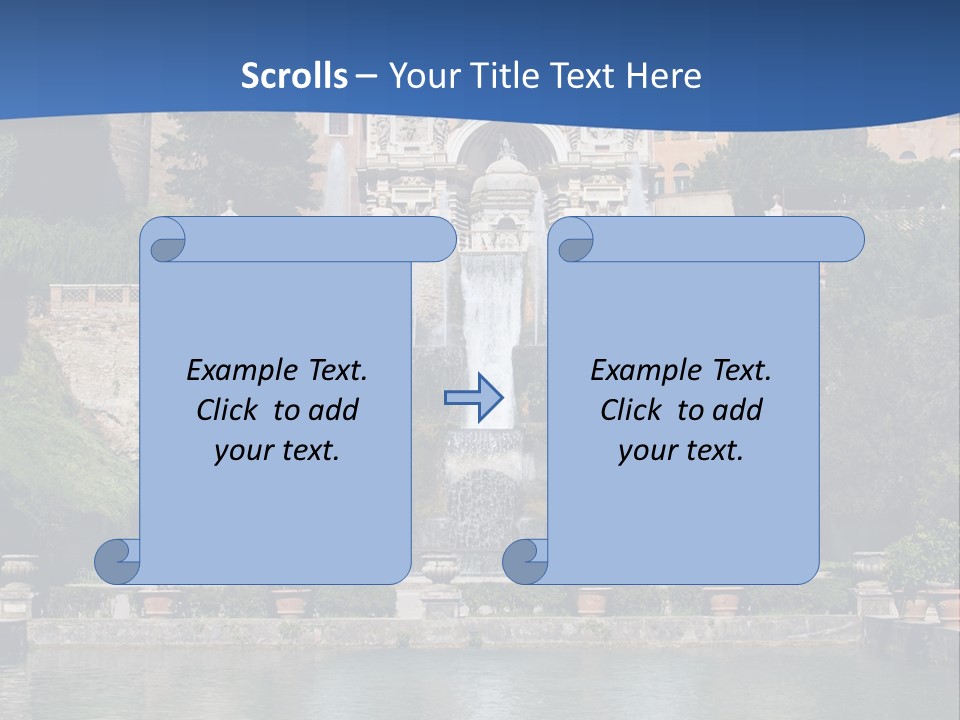 Scrolls – Your Title Text Here

Example Text.
Click to add
your text.

Example Text.
Click to add
your text.